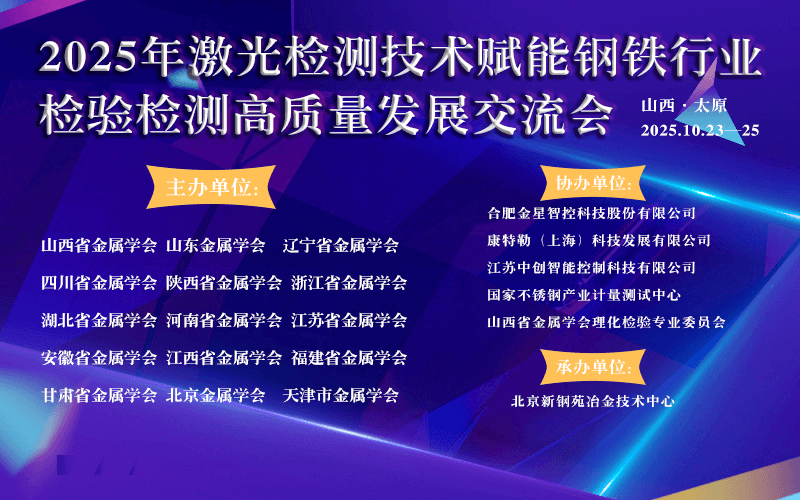 2025年激光检测技术赋能钢铁行业检验检测高质量发展交流会

山西 · 太原
2025.10.23—25

主办单位:

山西省金属学会 山东金属学会 辽宁省金属学会
四川省金属学会 陕西省金属学会 浙江省金属学会
湖北省金属学会 河南省金属学会 江苏省金属学会
安徽省金属学会 江西省金属学会 福建省金属学会
甘肃省金属学会 北京金属学会 天津市金属学会

协办单位:

合肥金星智控科技股份有限公司
康特勒（上海）科技发展有限公司
江苏中创智能控制科技有限公司
国家不锈钢产业计量测试中心
山西省金属学会理化检验专业委员会

承办单位:

北京新钢苑冶金技术中心